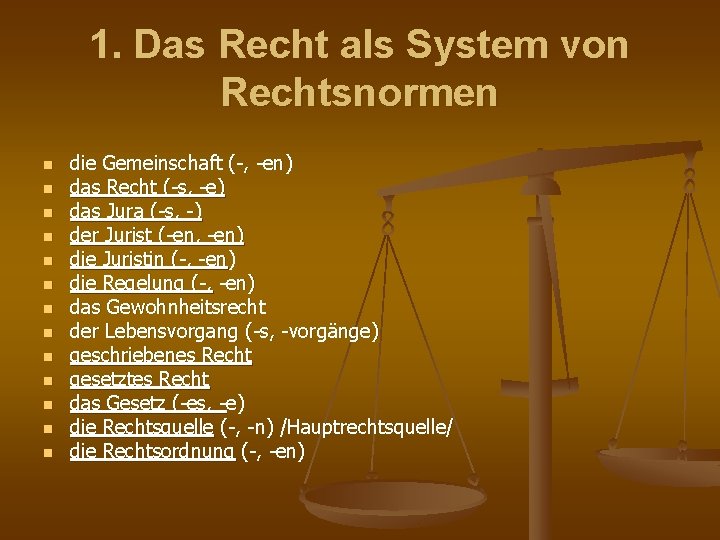 1. Das Recht als System von Rechtsnormen

- die Gemeinschaft (-, -en)
- das Recht (-s, -e)
- das Jura (-s, -)
- der Jurist (-en, -en)
- die Juristin (-, -en)
- die Regelung (-, -en)
- das Gewohnheitsrecht
- der Lebensvorgang (-s, -vorgänge)
- geschriebenes Recht
- gesetztes Recht
- das Gesetz (-es, -e)
- die Rechtsquelle (-, -n) /Hauptrechtsquelle/
- die Rechtsordnung (-, -en)